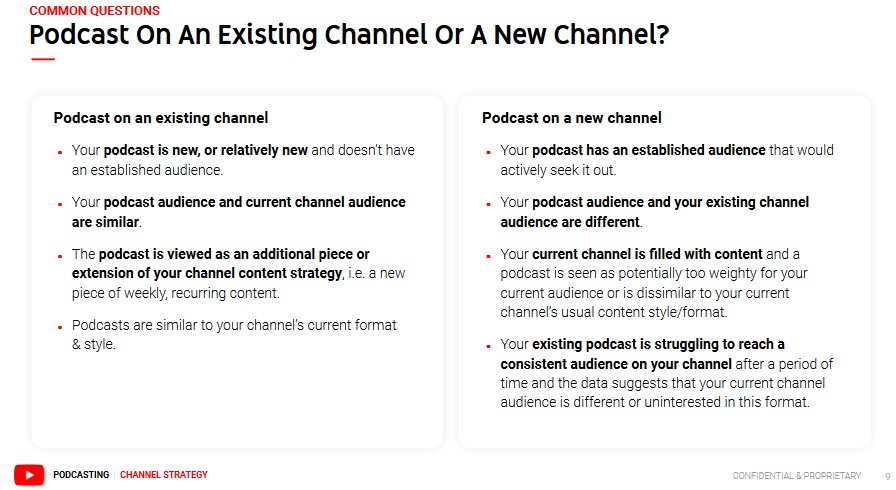 COMMON QUESTIONS

Podcast On An Existing Channel Or A New Channel?

Podcast on an existing channel

- Your podcast is new, or relatively new and doesn't have an established audience.
- Your podcast audience and current channel audience are similar.
- The podcast is viewed as an additional piece or extension of your channel content strategy, i.e. a new piece of weekly, recurring content.
- Podcasts are similar to your channel's current format & style.

Podcast on a new channel

- Your podcast has an established audience that would actively seek it out.
- Your podcast audience and your existing channel audience are different.
- Your current channel is filled with content and a podcast is seen as potentially too weighty for your current audience or is dissimilar to your current channel's usual content style/format.
- Your existing podcast is struggling to reach a consistent audience on your channel after a period of time and the data suggests that your current channel audience is different or uninterested in this format.

PODCASTING | CHANNEL STRATEGY

CONFIDENTIAL & PROPRIETARY 9